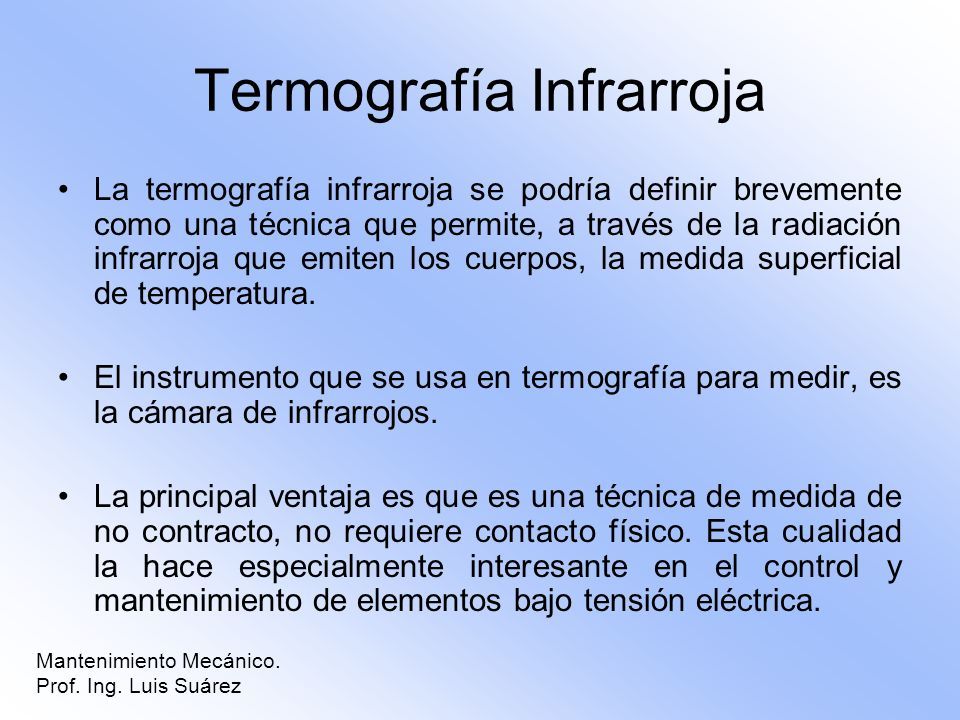 Termografía Infrarroja

• La termografía infrarroja se podría definir brevemente como una técnica que permite, a través de la radiación infrarroja que emiten los cuerpos, la medida superficial de temperatura.

• El instrumento que se usa en termografía para medir, es la cámara de infrarrojos.

• La principal ventaja es que es una técnica de medida de no contracto, no requiere contacto físico. Esta cualidad la hace especialmente interesante en el control y mantenimiento de elementos bajo tensión eléctrica.

Mantenimiento Mecánico.
Prof. Ing. Luis Suárez